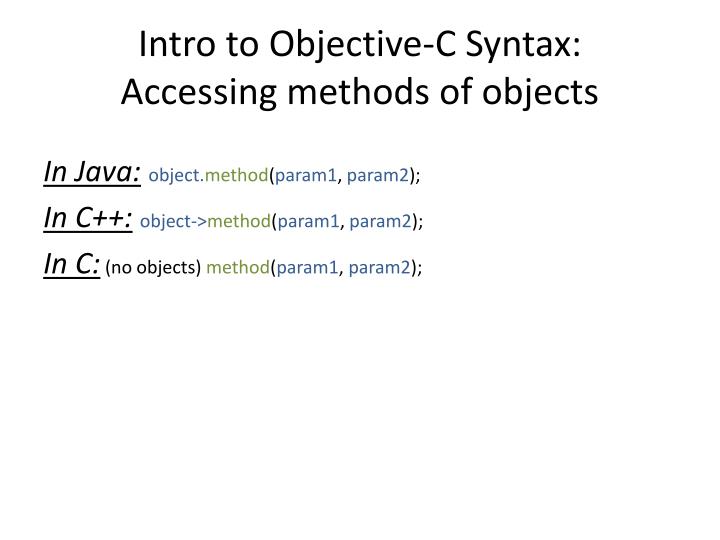 Intro to Objective-C Syntax:
Accessing methods of objects

In Java: object.method(param1, param2);

In C++: object->method(param1, param2);

In C: (no objects) method(param1, param2);